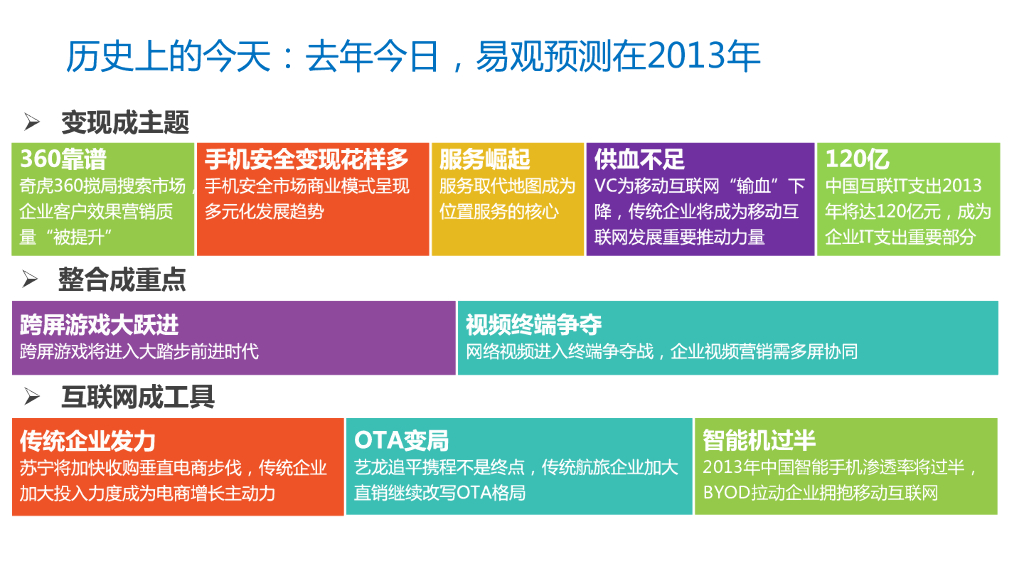 历史上的今天：去年今日，易观预测在2013年

➢ 变现成主题

360靠谱
奇虎360搅局搜索市场，企业客户效果营销质量“被提升”

手机安全变现花样多
手机安全市场商业模式呈现多元化发展趋势

服务崛起
服务取代地图成为位置服务的核心

供血不足
VC为移动互联网“输血”下降，传统企业将成为移动互联网发展重要推动力量

120亿
中国互联IT支出2013年将达120亿元，成为企业IT支出重要部分

➢ 整合成重点

跨屏游戏大跃进
跨屏游戏将进入大踏步前进时代

视频终端争夺
网络视频进入终端争夺战，企业视频营销需多屏协同

➢ 互联网成工具

传统企业发力
苏宁将加快收购垂直电商步伐，传统企业加大投入力度成为电商增长主动力

OTA变局
艺龙追平携程不是终点，传统航旅企业加大直销继续改写OTA格局

智能机过半
2013年中国智能手机渗透率将过半，BYOD拉动企业拥抱移动互联网